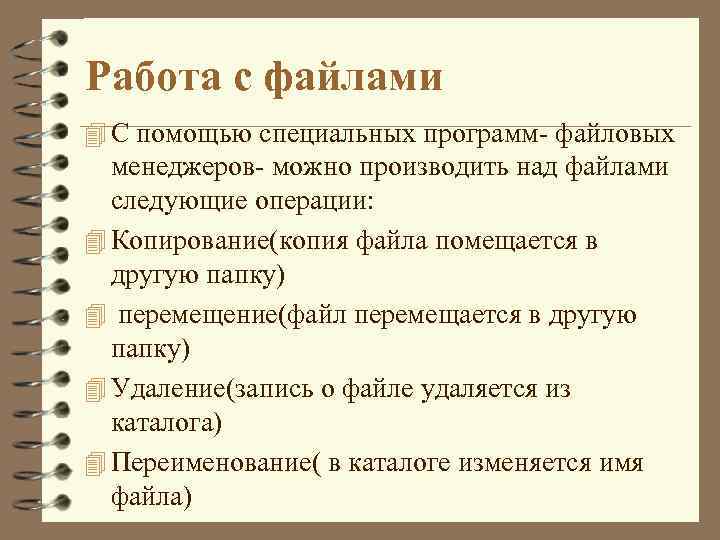 Работа с файлами

С помощью специальных программ- файловых менеджеров- можно производить над файлами следующие операции:

Копирование(копия файла помещается в другую папку)

перемещение(файл перемещается в другую папку)

Удаление(запись о файле удаляется из каталога)

Переименование( в каталоге изменяется имя файла)